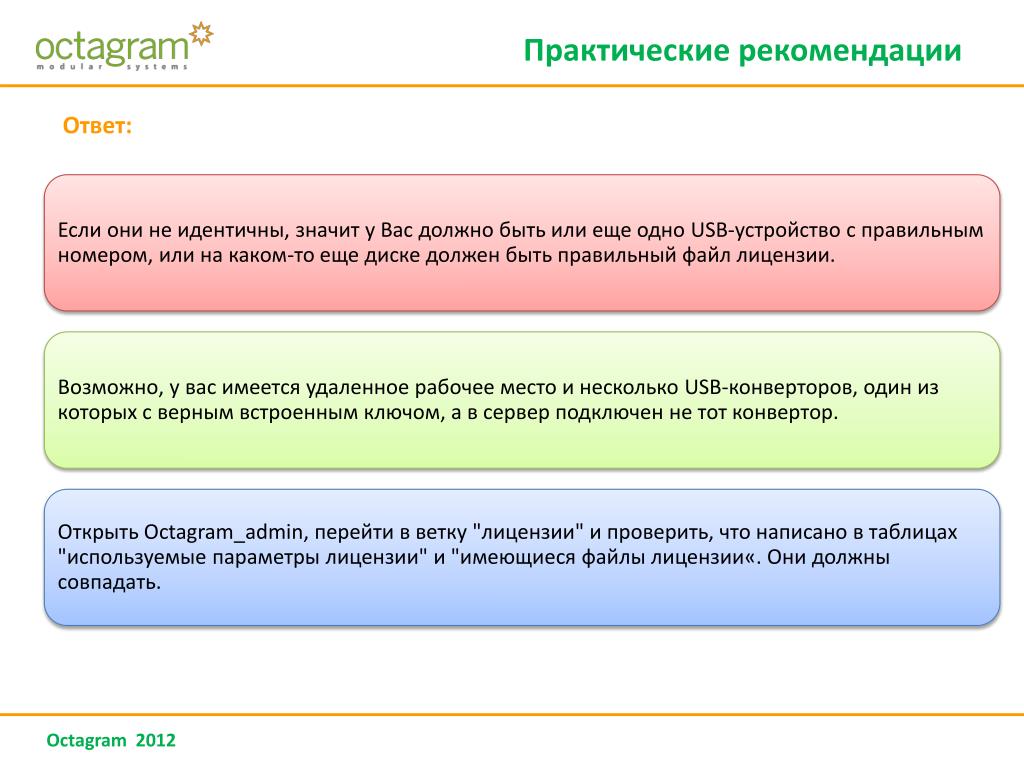 octagram
modular systems

Практические рекомендации

Ответ:

Если они не идентичны, значит у Вас должно быть или еще одно USB-устройство с правильным номером, или на каком-то еще диске должен быть правильный файл лицензии.

Возможно, у вас имеется удаленное рабочее место и несколько USB-конверторов, один из которых с верным встроенным ключом, а в сервер подключен не тот конвертор.

Открыть Octagram_admin, перейти в ветку "лицензии" и проверить, что написано в таблицах "используемые параметры лицензии" и "имеющиеся файлы лицензии«. Они должны совпадать.

Octagram 2012